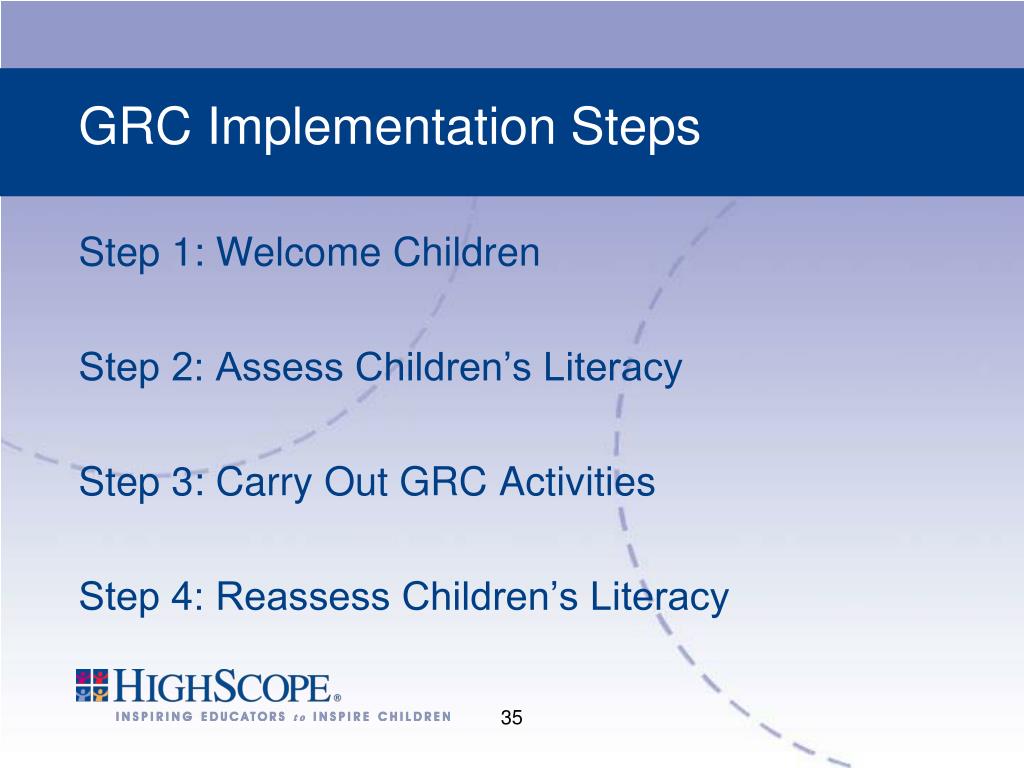 GRC Implementation Steps

Step 1: Welcome Children

Step 2: Assess Children’s Literacy

Step 3: Carry Out GRC Activities

Step 4: Reassess Children’s Literacy

HIGHSCOPE®
INSPIRING EDUCATORS to INSPIRE CHILDREN

35